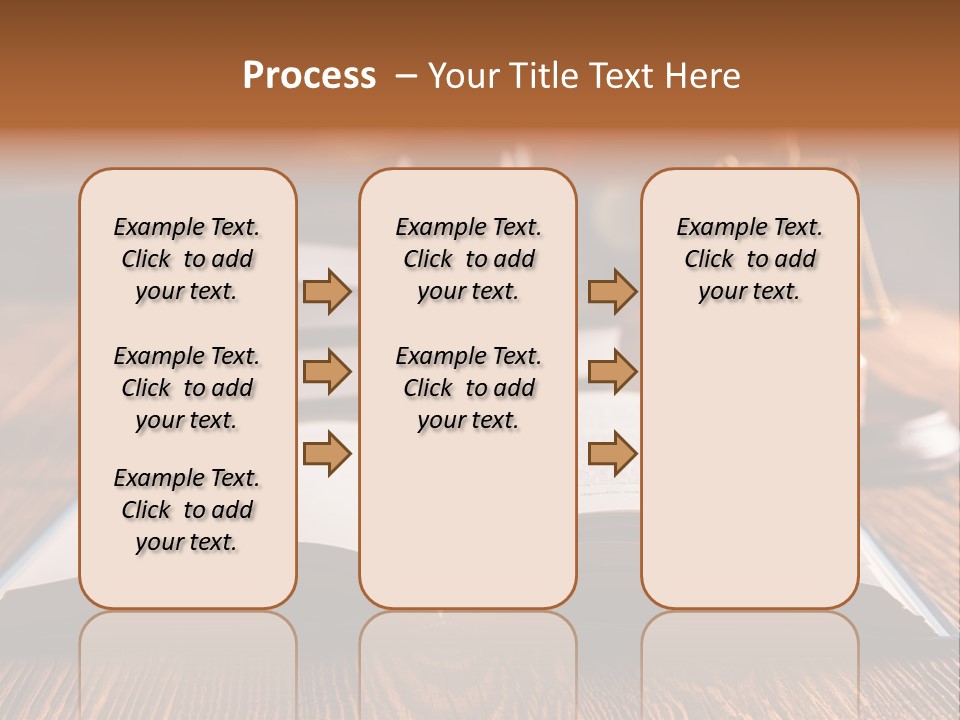 Process – Your Title Text Here

Example Text. Click to add your text.

Example Text. Click to add your text.

Example Text. Click to add your text.

Example Text. Click to add your text.

Example Text. Click to add your text.

Example Text. Click to add your text.